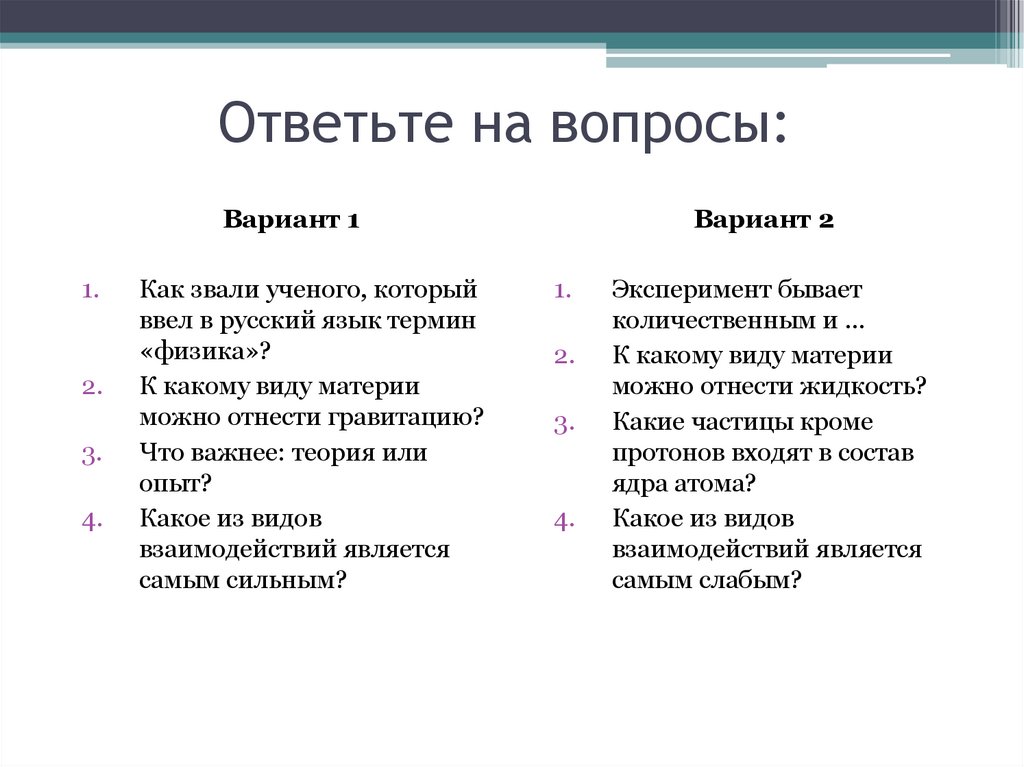 Ответьте на вопросы:

Вариант 1

1. Как звали ученого, который ввел в русский язык термин «физика»?
2. К какому виду материи можно отнести гравитацию?
3. Что важнее: теория или опыт?
4. Какое из видов взаимодействий является самым сильным?

Вариант 2

1. Эксперимент бывает количественным и …
2. К какому виду материи можно отнести жидкость?
3. Какие частицы кроме протонов входят в состав ядра атома?
4. Какое из видов взаимодействий является самым слабым?